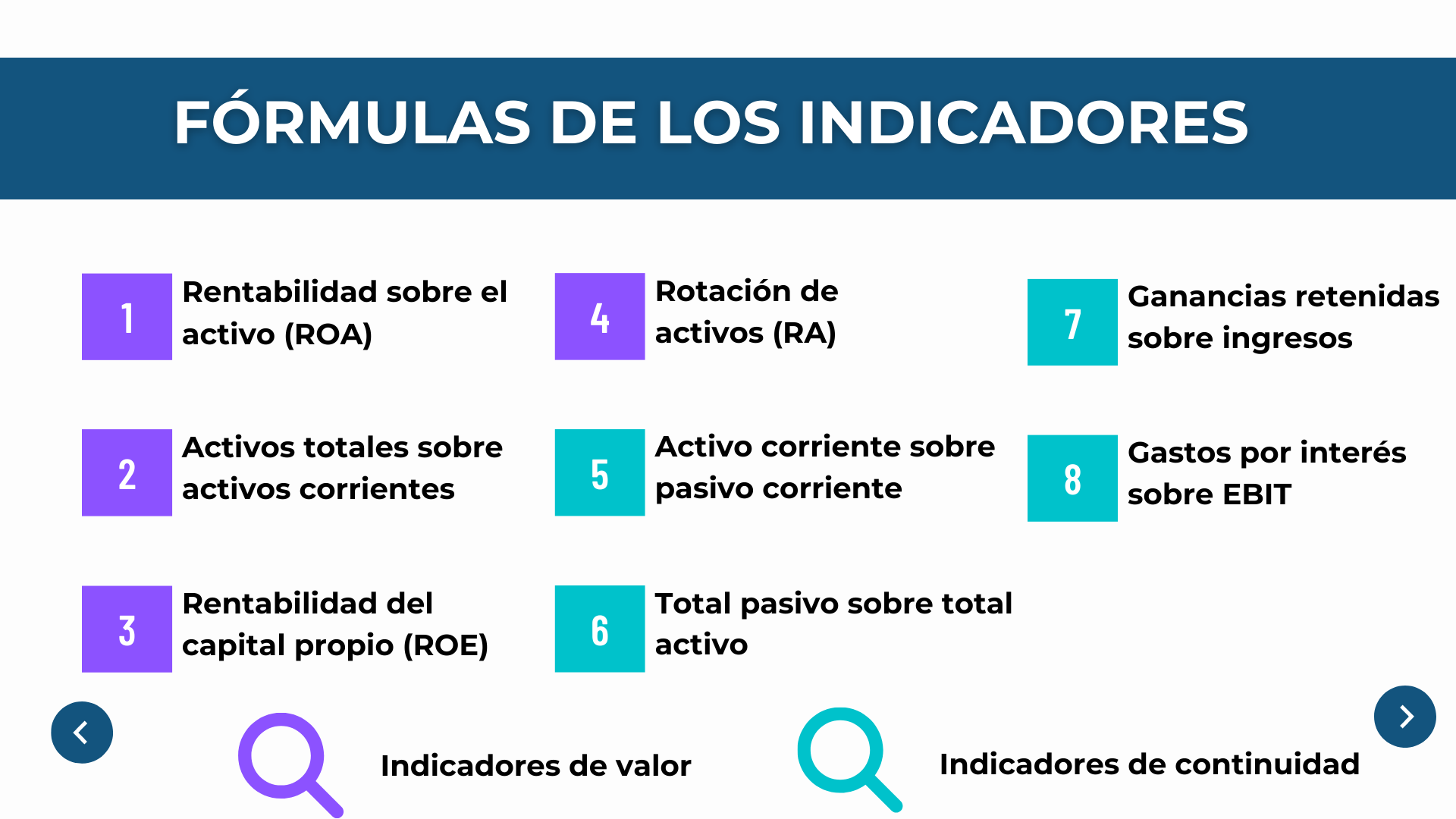 FÓRMULAS DE LOS INDICADORES

1 Rentabilidad sobre el activo (ROA)

2 Activos totales sobre activos corrientes

3 Rentabilidad del capital propio (ROE)

4 Rotación de activos (RA)

5 Activo corriente sobre pasivo corriente

6 Total pasivo sobre total activo

7 Ganancias retenidas sobre ingresos

8 Gastos por interés sobre EBIT

Indicadores de valor

Indicadores de continuidad